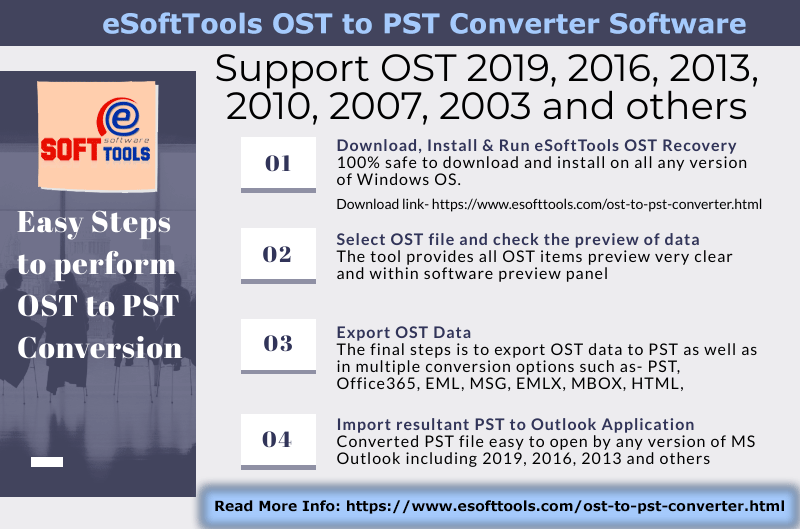 eSoftTools OST to PST Converter Software

Support OST 2019, 2016, 2013, 2010, 2007, 2003 and others

e software SOFT TOOLS

Easy Steps to perform OST to PST Conversion

01

Download, Install & Run eSoftTools OST Recovery
100% safe to download and install on all any version of Windows OS.

Download link- https://www.esofttools.com/ost-to-pst-converter.html

02

Select OST file and check the preview of data
The tool provides all OST items preview very clear and within software preview panel

03

Export OST Data
The final steps is to export OST data to PST as well as in multiple conversion options such as- PST, Office365, EML, MSG, EMLX, MBOX, HTML,

04

Import resultant PST to Outlook Application
Converted PST file easy to open by any version of MS Outlook including 2019, 2016, 2013 and others

Read More Info: https://www.esofttools.com/ost-to-pst-converter.html